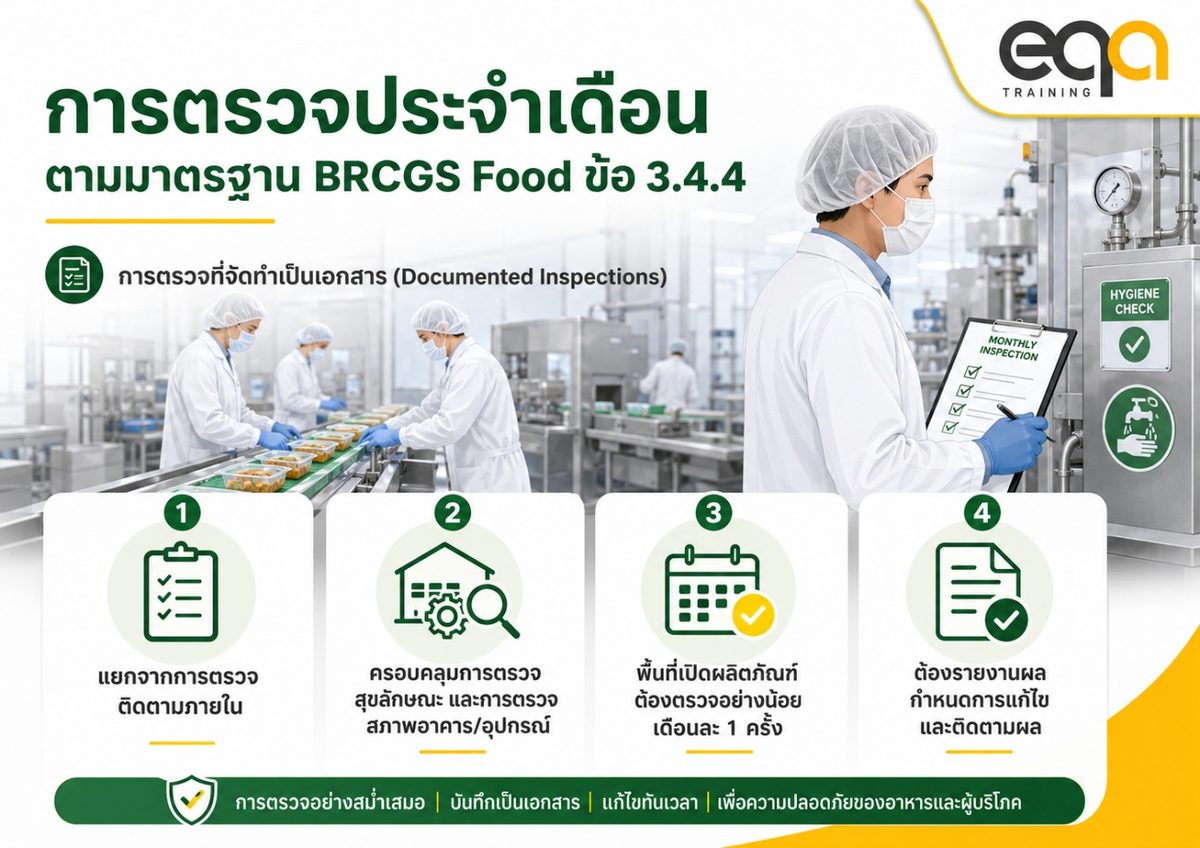 eqa
TRAINING

การตรวจประจำเดือน
ตามมาตรฐาน BRCGS Food ข้อ 3.4.4

การตรวจที่จัดทำเป็นเอกสาร (Documented Inspections)

MONTHLY INSPECTION

HYGIENE CHECK

1
แยกจากการตรวจติดตามภายใน

2
ครอบคลุมการตรวจสุขลักษณะ และการตรวจสภาพอาคาร/อุปกรณ์

3
พื้นที่เปิดผลิตภัณฑ์ต้องตรวจอย่างน้อยเดือนละ 1 ครั้ง

4
ต้องรายงานผล กำหนดการแก้ไข และติดตามผล

การตรวจอย่างสม่ำเสมอ | บันทึกเป็นเอกสาร | แก้ไขทันเวลา | เพื่อความปลอดภัยของอาหารและผู้บริโภค